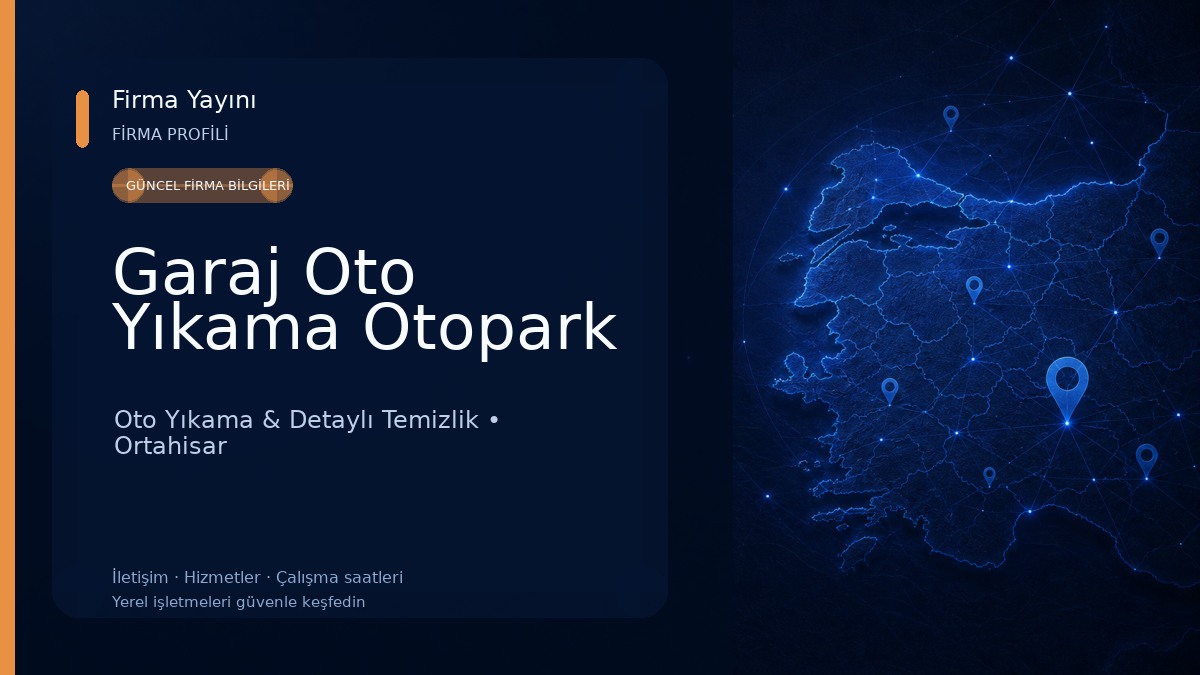 Firma Yayını
FİRMA PROFİLİ

GÜNCEL FİRMA BİLGİLERİ

Garaj Oto Yıkama Otopark

Oto Yıkama & Detaylı Temizlik • Ortahisar

İletişim · Hizmetler · Çalışma saatleri
Yerel işletmeleri güvenle keşfedin